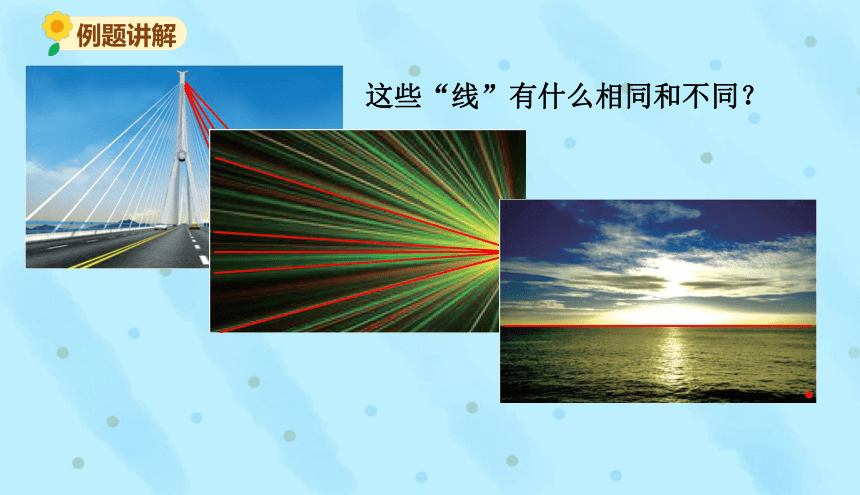 例题讲解

这些“线”有什么相同和不同？